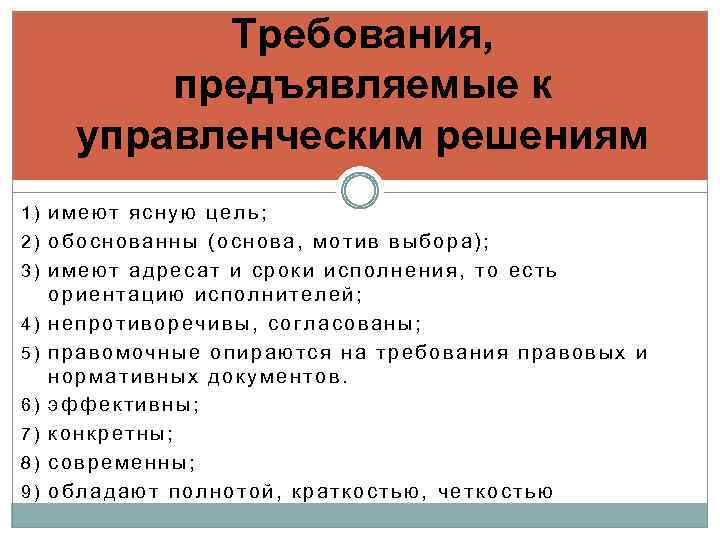 Требования, предъявляемые к управленческим решениям

1) имеют ясную цель;
2) обоснованны (основа, мотив выбора);
3) имеют адресат и сроки исполнения, то есть ориентацию исполнителей;
4) непротиворечивы, согласованы;
5) правомочные опираются на требования правовых и нормативных документов.
6) эффективны;
7) конкретны;
8) современны;
9) обладают полнотой, краткостью, четкостью